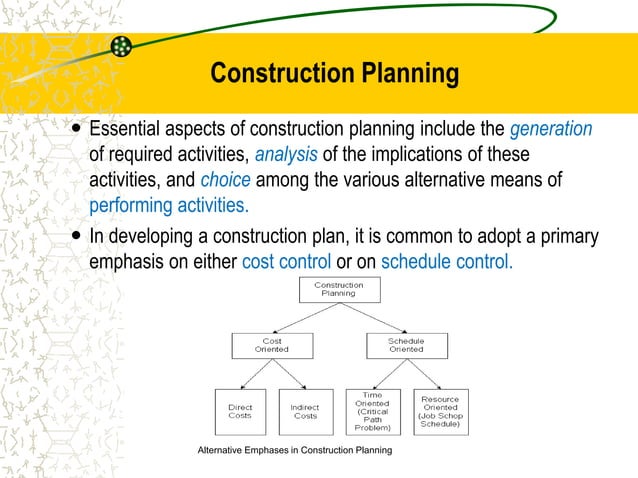 Construction Planning

• Essential aspects of construction planning include the generation of required activities, analysis of the implications of these activities, and choice among the various alternative means of performing activities.

• In developing a construction plan, it is common to adopt a primary emphasis on either cost control or on schedule control.

Construction Planning

Cost Oriented

Schedule Oriented

Direct Costs

Indirect Costs

Time Oriented (Critical Path Problem)

Resource Oriented (Job Schop Schedule)

Alternative Emphases in Construction Planning